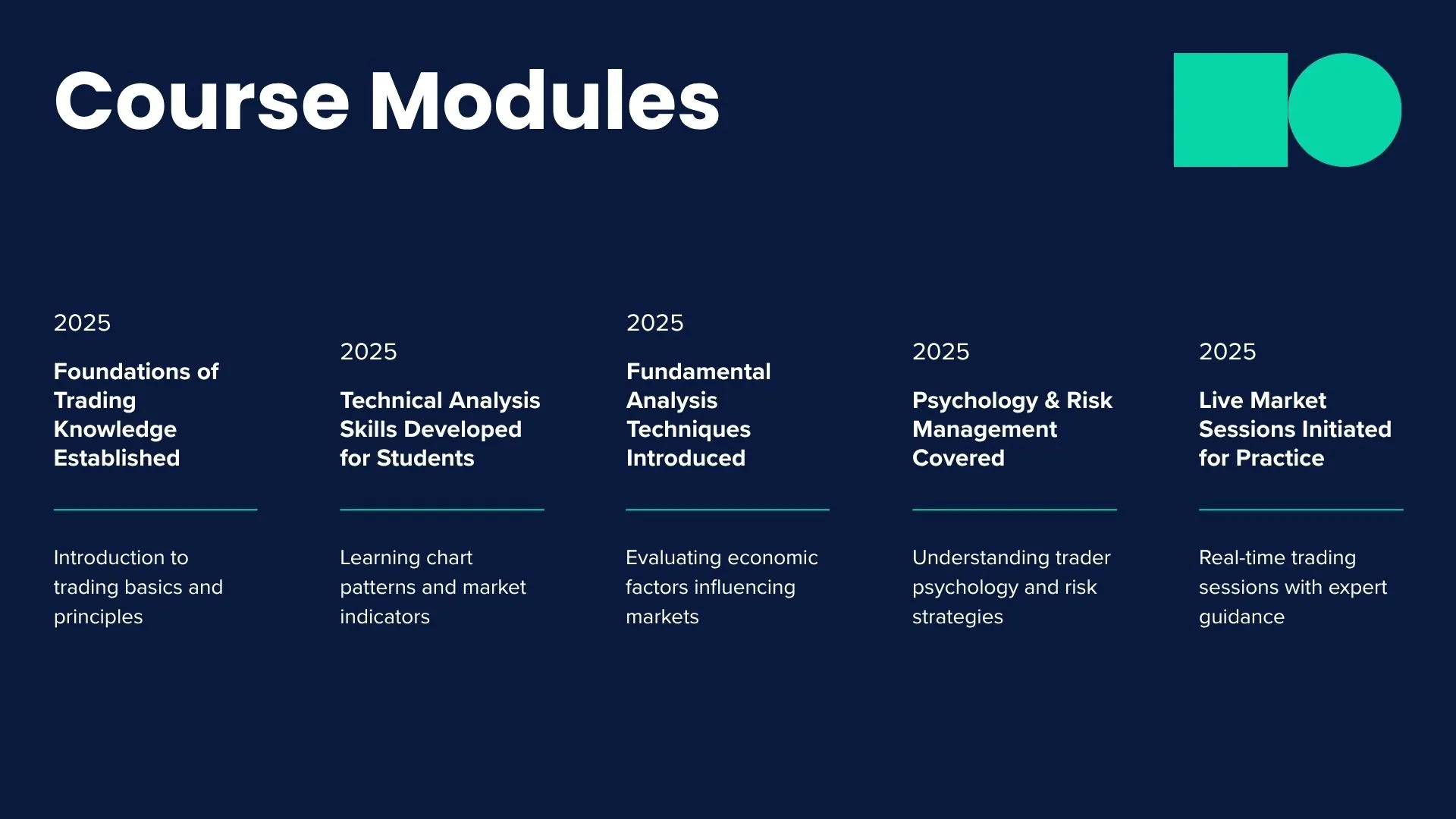 Course Modules

2025

Foundations of Trading Knowledge Established

Introduction to trading basics and principles

2025

Technical Analysis Skills Developed for Students

Learning chart patterns and market indicators

2025

Fundamental Analysis Techniques Introduced

Evaluating economic factors influencing markets

2025

Psychology & Risk Management Covered

Understanding trader psychology and risk strategies

2025

Live Market Sessions Initiated for Practice

Real-time trading sessions with expert guidance